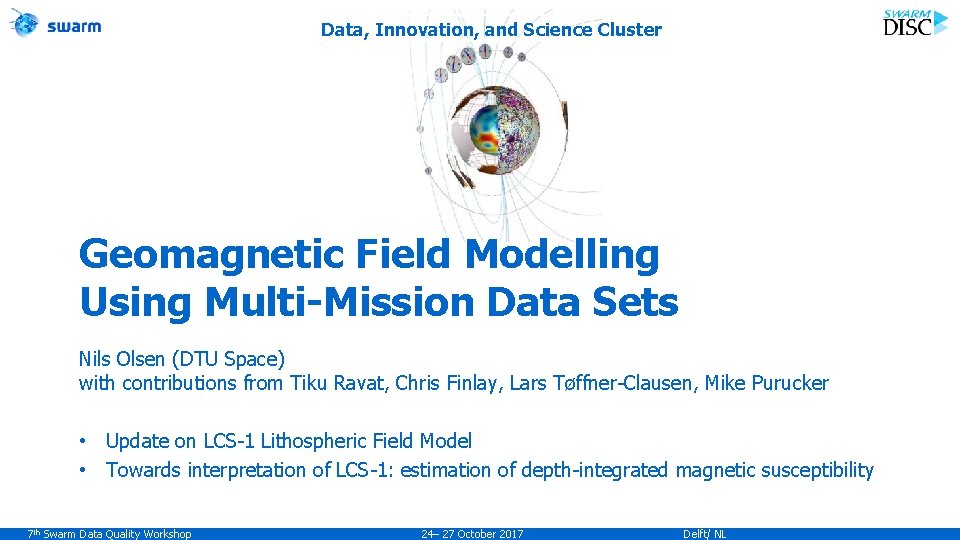 swarm

Data, Innovation, and Science Cluster

SWARM DISC

Geomagnetic Field Modelling Using Multi-Mission Data Sets

Nils Olsen (DTU Space)
with contributions from Tiku Ravat, Chris Finlay, Lars Tøffner-Clausen, Mike Purucker

• Update on LCS-1 Lithospheric Field Model
• Towards interpretation of LCS-1: estimation of depth-integrated magnetic susceptibility

7th Swarm Data Quality Workshop 24– 27 October 2017 Delft/ NL